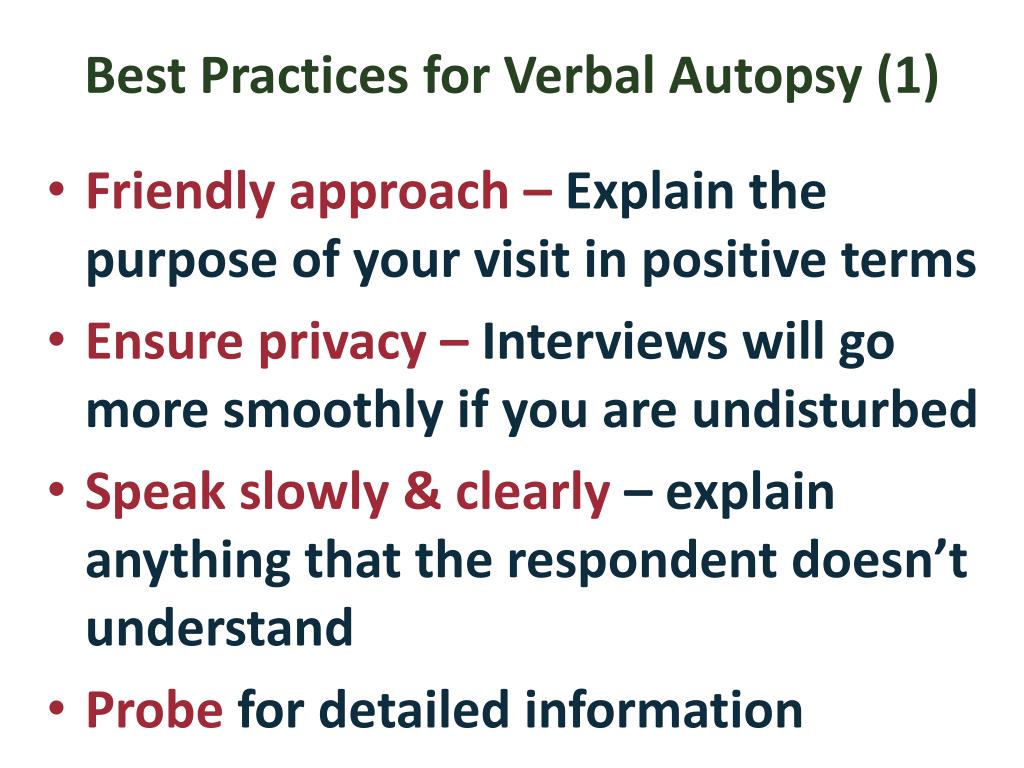 Best Practices for Verbal Autopsy (1)

• Friendly approach – Explain the purpose of your visit in positive terms
• Ensure privacy – Interviews will go more smoothly if you are undisturbed
• Speak slowly & clearly – explain anything that the respondent doesn't understand
• Probe for detailed information